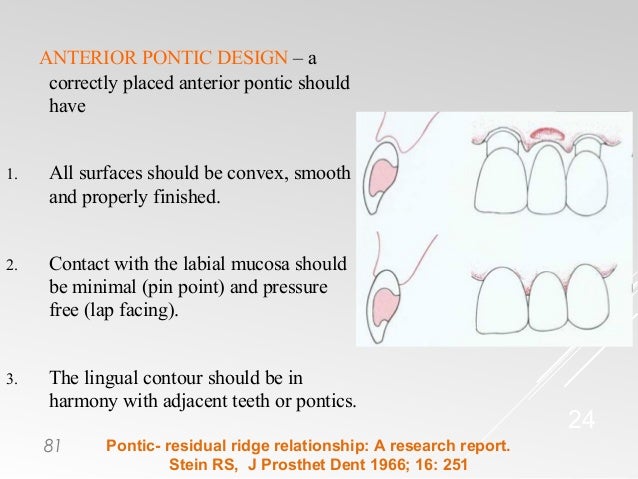 ANTERIOR PONTIC DESIGN – a correctly placed anterior pontic should have

1. All surfaces should be convex, smooth and properly finished.

2. Contact with the labial mucosa should be minimal (pin point) and pressure free (lap facing).

3. The lingual contour should be in harmony with adjacent teeth or pontics.

24

81

Pontic- residual ridge relationship: A research report. Stein RS, J Prosthet Dent 1966; 16: 251